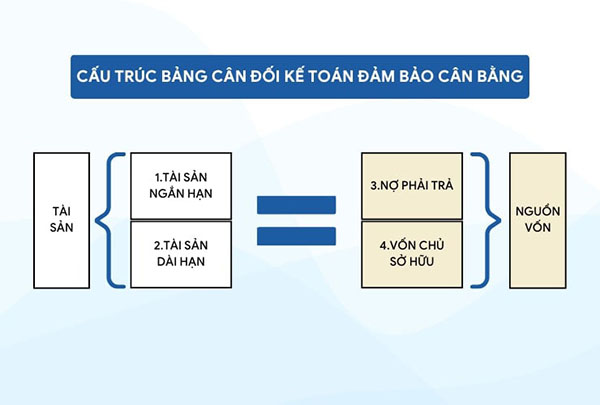 CẤU TRÚC BẢNG CÂN ĐỐI KẾ TOÁN ĐẢM BẢO CÂN BẰNG

TÀI SẢN

1.TÀI SẢN NGẮN HẠN

2.TÀI SẢN DÀI HẠN

3.NỢ PHẢI TRẢ

4.VỐN CHỦ SỞ HỮU

NGUỒN VỐN